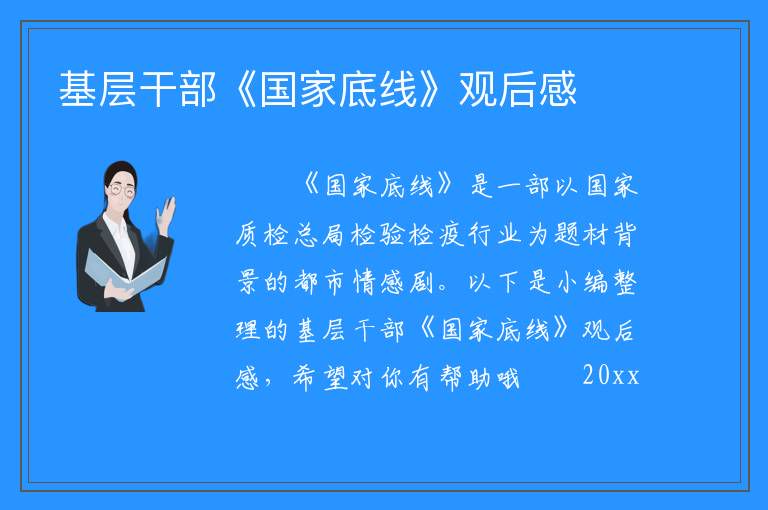 基层干部《国家底线》观后感

《国家底线》是一部以国家质检总局检验检疫行业为题材背景的都市情感剧。以下是小编整理的基层干部《国家底线》观后感，希望对你有帮助哦 20xx